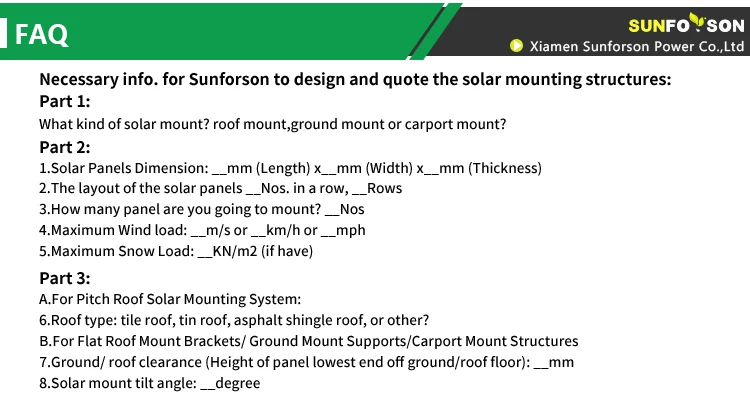 FAQ

SUNFORSON
Xiamen Sunforson Power Co.,Ltd

Necessary info. for Sunforson to design and quote the solar mounting structures:

Part 1:
What kind of solar mount? roof mount,ground mount or carport mount?

Part 2:
1.Solar Panels Dimension: __mm (Length) x__mm (Width) x__mm (Thickness)
2.The layout of the solar panels __Nos. in a row, __Rows
3.How many panel are you going to mount? __Nos
4.Maximum Wind load: __m/s or __km/h or __mph
5.Maximum Snow Load: __KN/m2 (if have)

Part 3:
A.For Pitch Roof Solar Mounting System:
6.Roof type: tile roof, tin roof, asphalt shingle roof, or other?
B.For Flat Roof Mount Brackets/ Ground Mount Supports/Carport Mount Structures
7.Ground/ roof clearance (Height of panel lowest end off ground/roof floor): __mm
8.Solar mount tilt angle: __degree